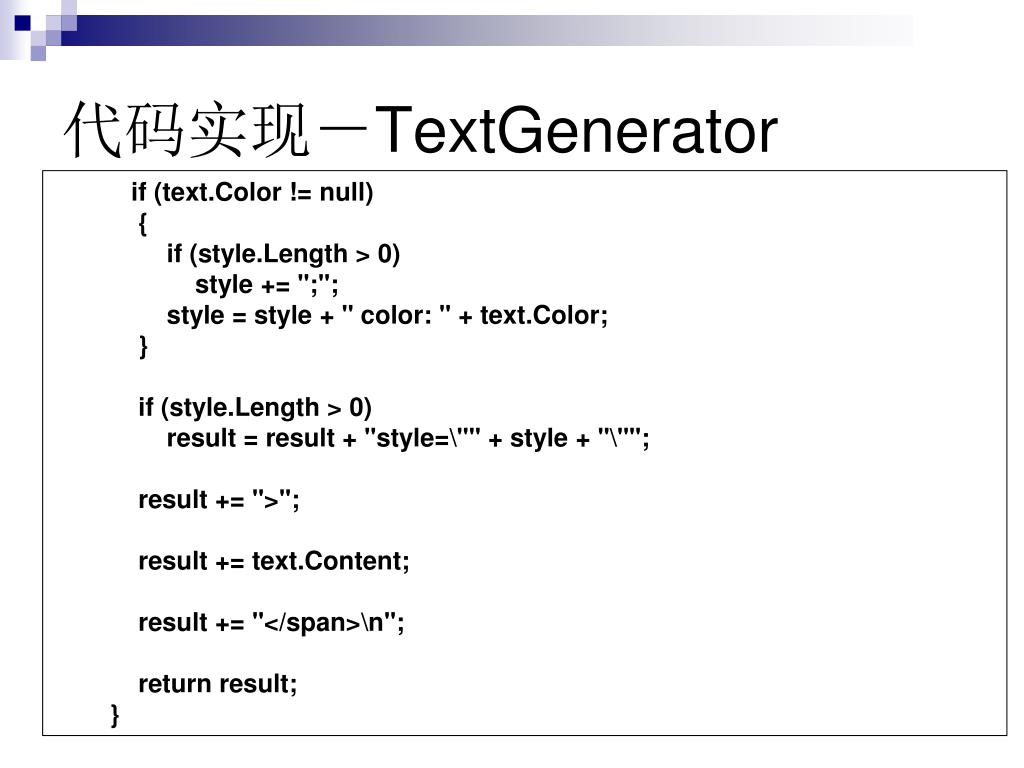 代码实现－TextGenerator

if (text.Color != null)
{
    if (style.Length > 0)
        style += ";";
    style = style + " color: " + text.Color;
}

if (style.Length > 0)
    result = result + "style=\"" + style + "\"";

result += ">";

result += text.Content;

result += "</span>\n";

return result;
}